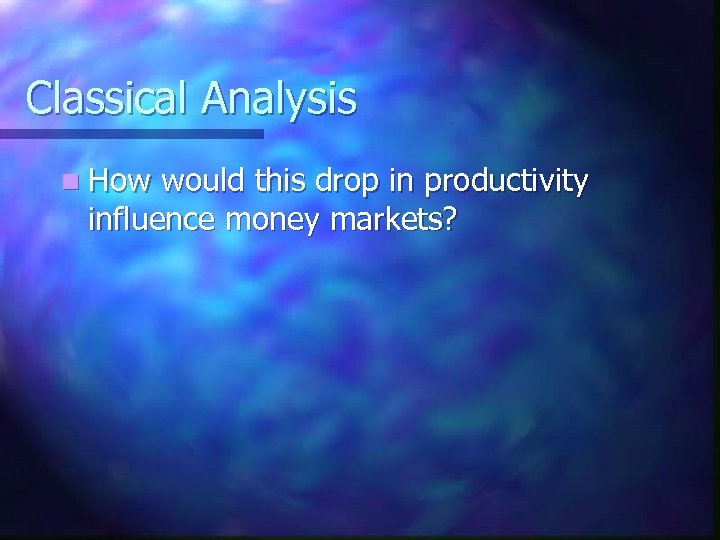 Classical Analysis

How would this drop in productivity influence money markets?